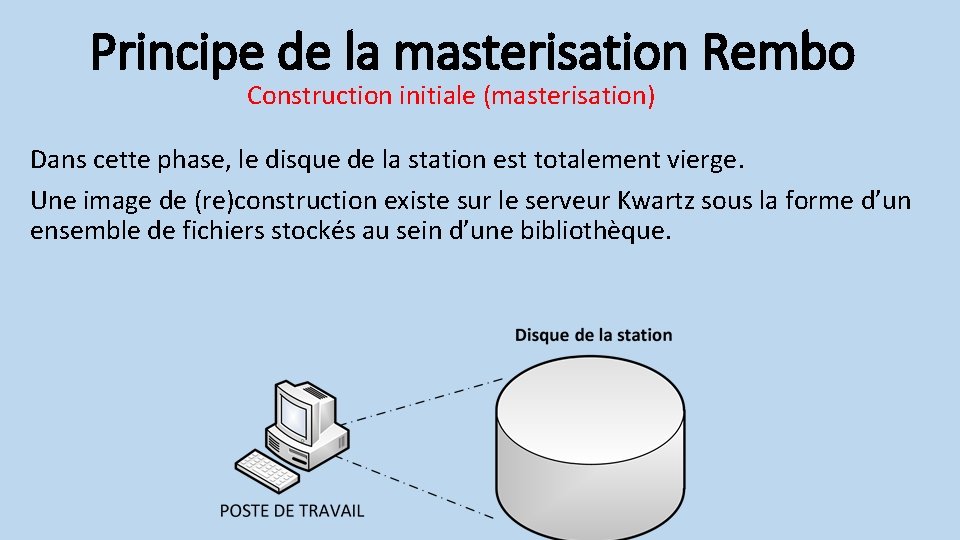 Principe de la masterisation Rembo

Construction initiale (masterisation)

Dans cette phase, le disque de la station est totalement vierge.

Une image de (re)construction existe sur le serveur Kwartz sous la forme d’un ensemble de fichiers stockés au sein d’une bibliothèque.

Disque de la station

POSTE DE TRAVAIL